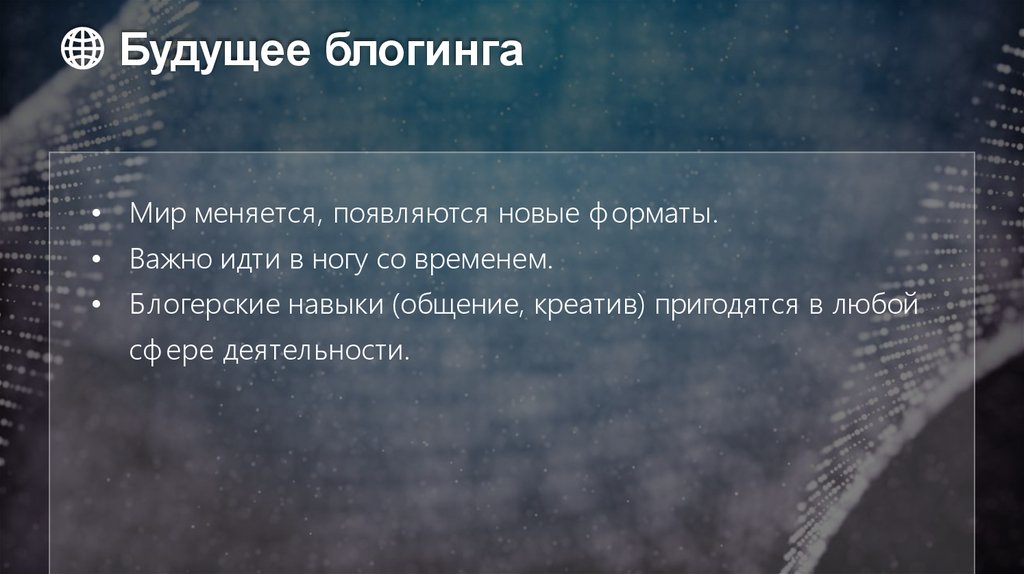 Будущее блогинга

• Мир меняется, появляются новые форматы.
• Важно идти в ногу со временем.
• Блогерские навыки (общение, креатив) пригодятся в любой сфере деятельности.